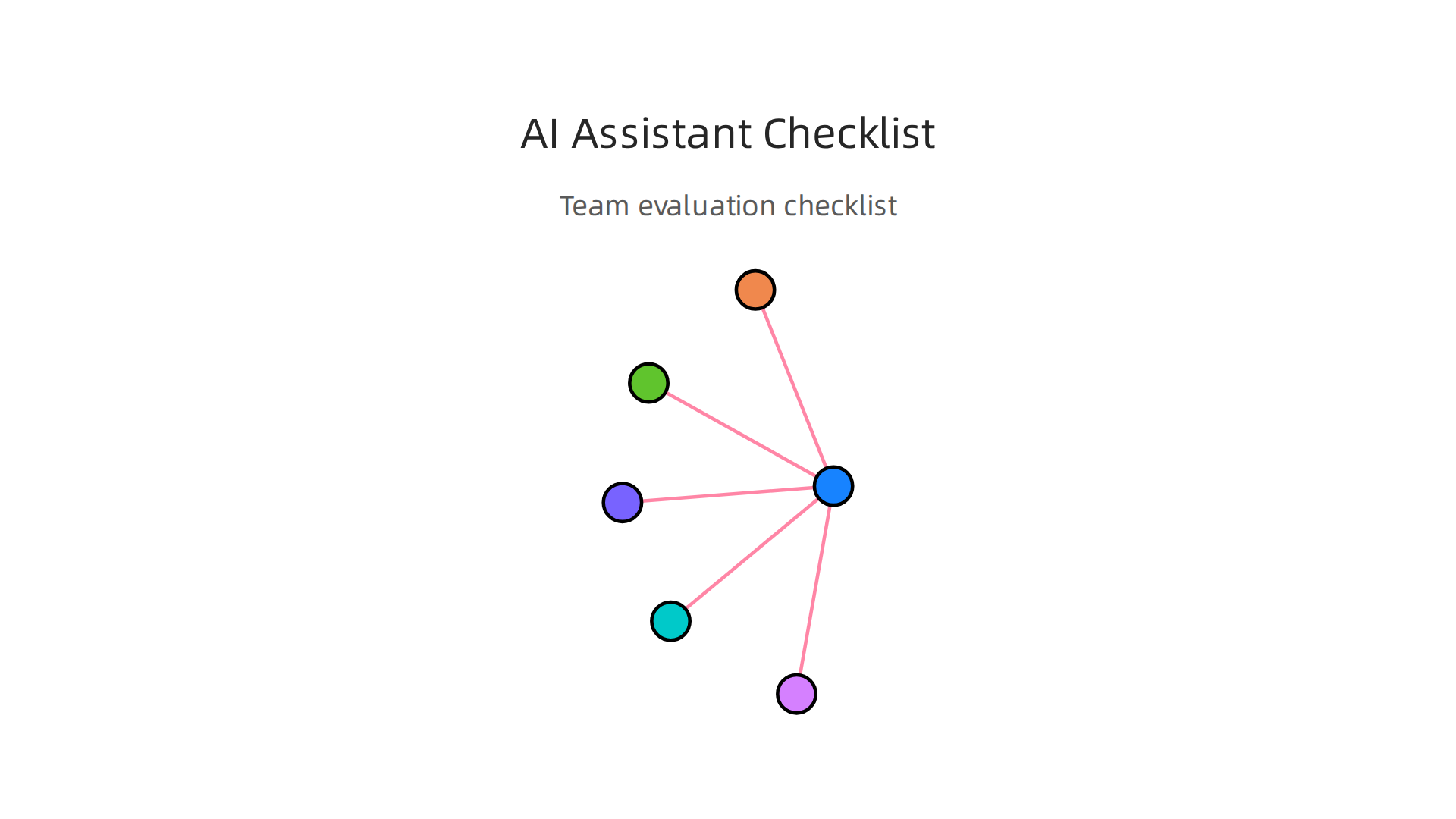 AI Assistant Checklist

Team evaluation checklist